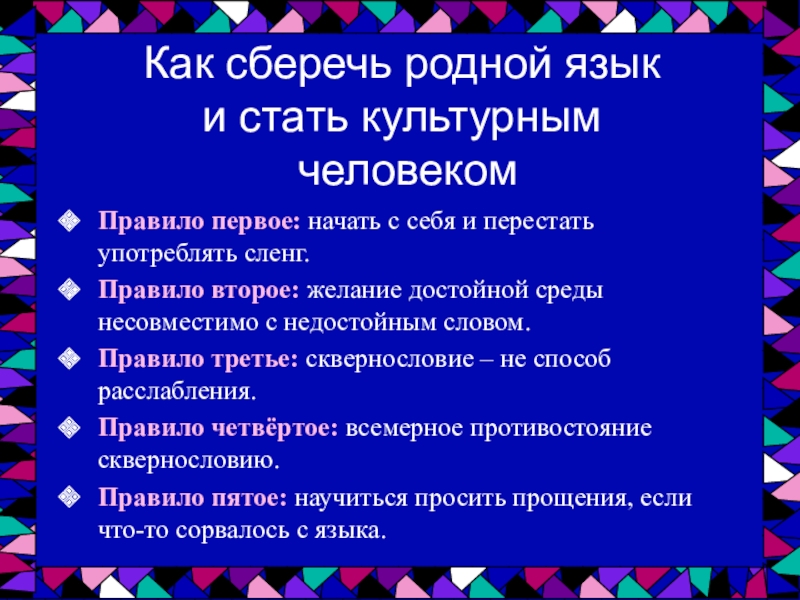 Как сберечь родной язык и стать культурным человеком

Правило первое: начать с себя и перестать употреблять сленг.

Правило второе: желание достойной среды несовместимо с недостойным словом.

Правило третье: сквернословие – не способ расслабления.

Правило четвёртое: всемерное противостояние сквернословию.

Правило пятое: научиться просить прощения, если что-то сорвалось с языка.